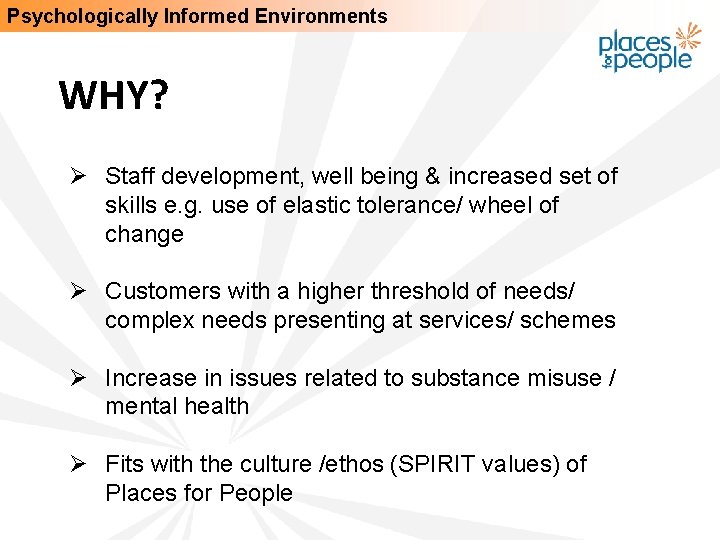 Psychologically Informed Environments

places for people

WHY?

➢ Staff development, well being & increased set of skills e.g. use of elastic tolerance/ wheel of change

➢ Customers with a higher threshold of needs/ complex needs presenting at services/ schemes

➢ Increase in issues related to substance misuse / mental health

➢ Fits with the culture /ethos (SPIRIT values) of Places for People